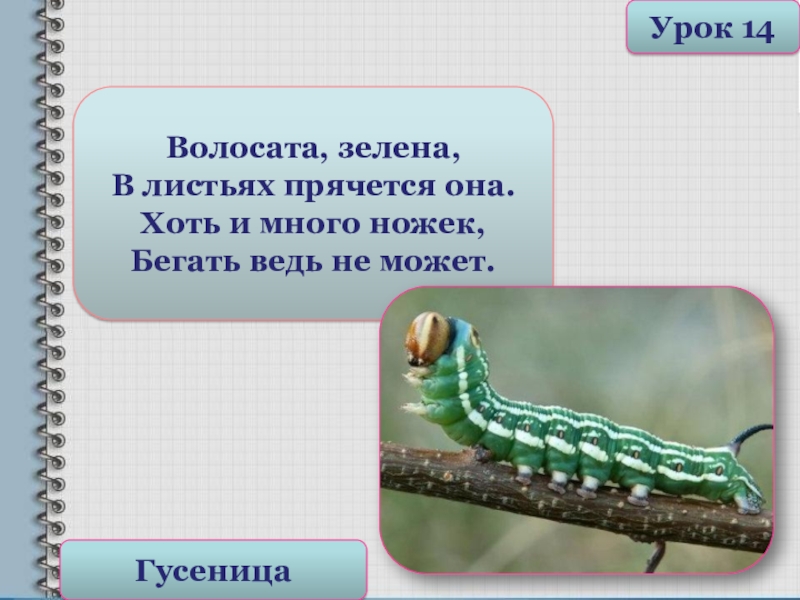 Урок 14

Волосата, зелена,
В листьях прячется она.
Хоть и много ножек,
Бегать ведь не может.

Гусеница